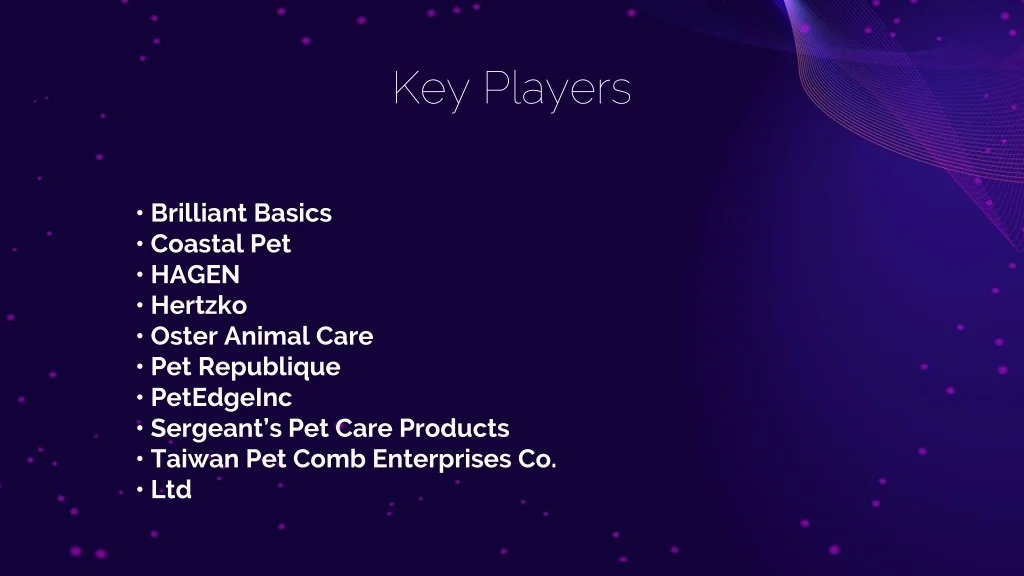 Key Players

• Brilliant Basics
• Coastal Pet
• HAGEN
• Hertzko
• Oster Animal Care
• Pet Republique
• PetEdgeInc
• Sergeant's Pet Care Products
• Taiwan Pet Comb Enterprises Co.
• Ltd